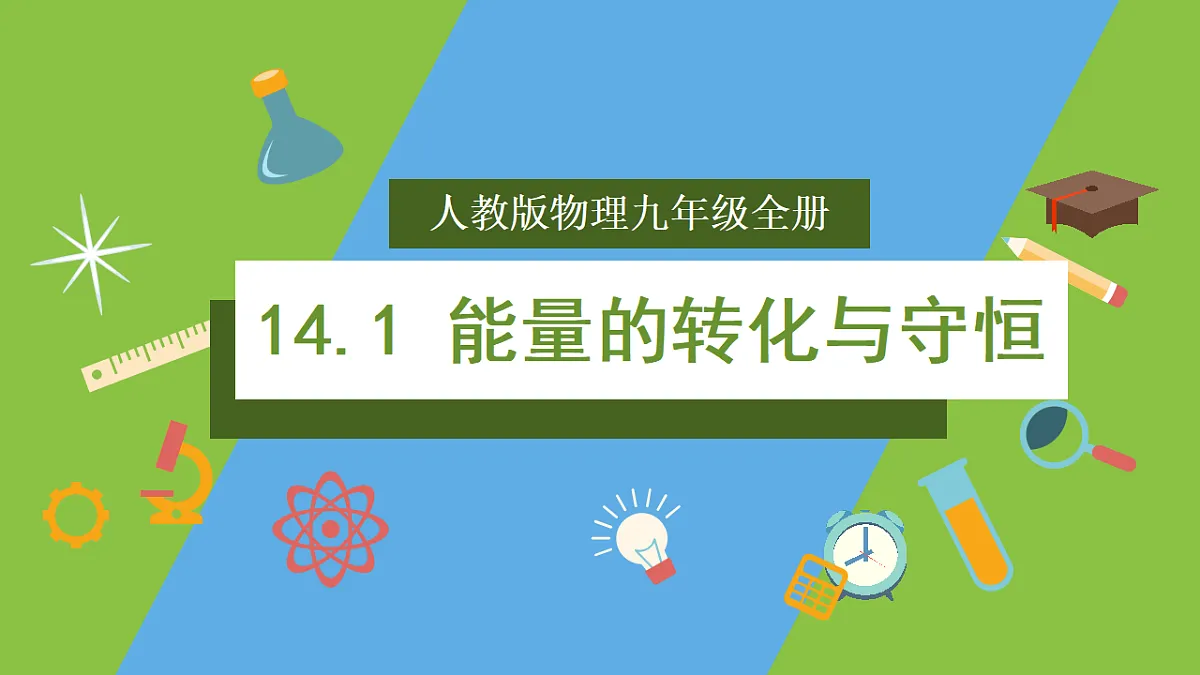 人教版物理九年级全册

14.1 能量的转化与守恒